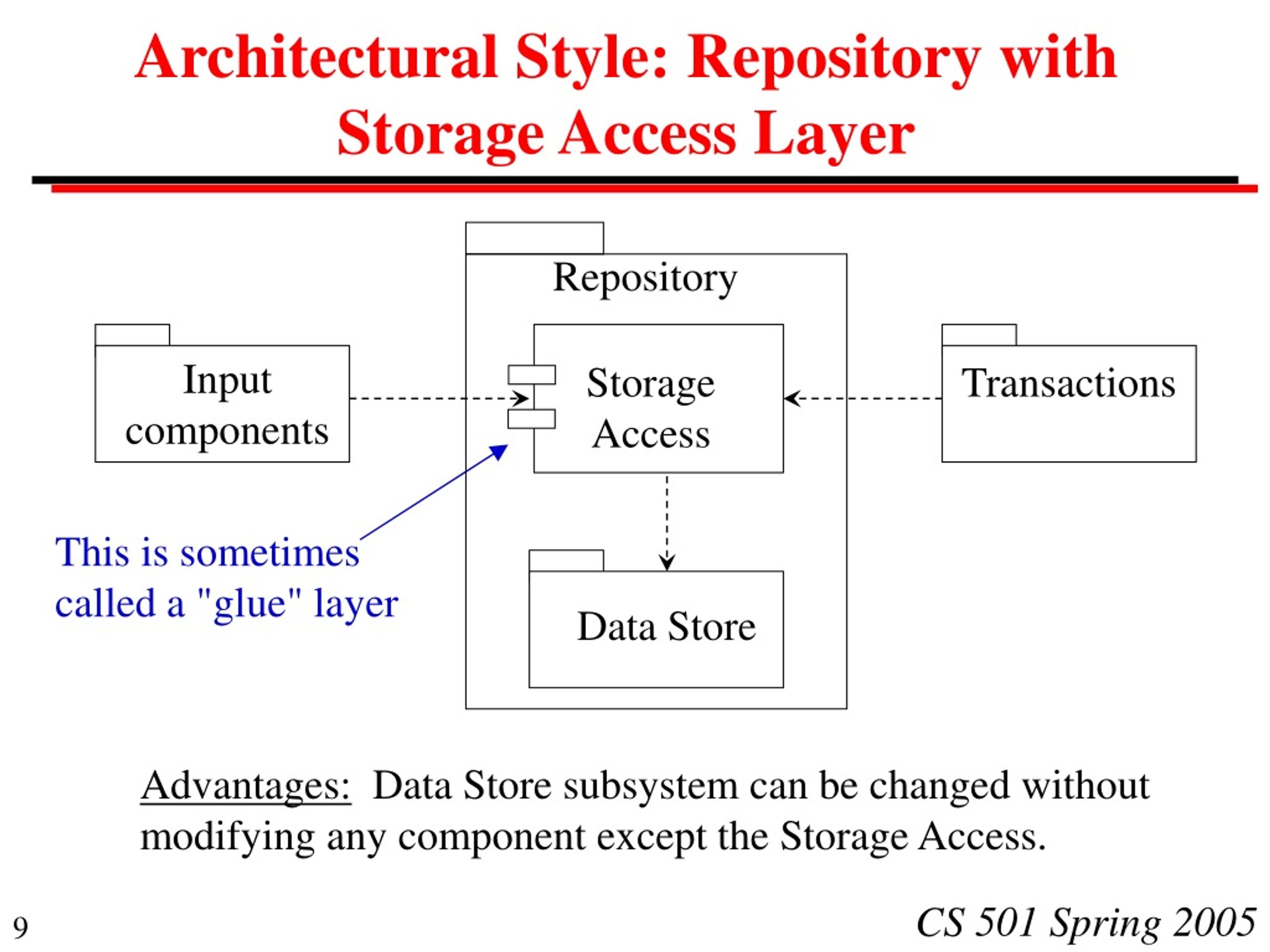 Architectural Style: Repository with Storage Access Layer

Repository

Input components

Storage Access

Transactions

This is sometimes called a "glue" layer

Data Store

Advantages: Data Store subsystem can be changed without modifying any component except the Storage Access.

9

CS 501 Spring 2005